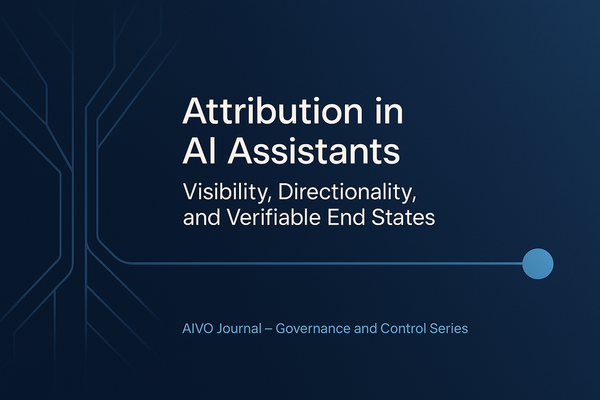 Attribution in AI Assistants

Visibility, Directionality, and Verifiable End States

AIVO Journal – Governance and Control Series